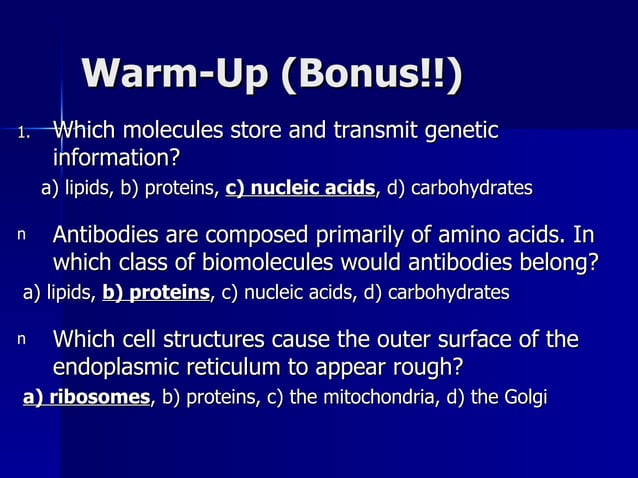 Warm-Up (Bonus!!)

1. Which molecules store and transmit genetic information?

a) lipids, b) proteins, c) nucleic acids, d) carbohydrates

n Antibodies are composed primarily of amino acids. In which class of biomolecules would antibodies belong?

a) lipids, b) proteins, c) nucleic acids, d) carbohydrates

n Which cell structures cause the outer surface of the endoplasmic reticulum to appear rough?

a) ribosomes, b) proteins, c) the mitochondria, d) the Golgi